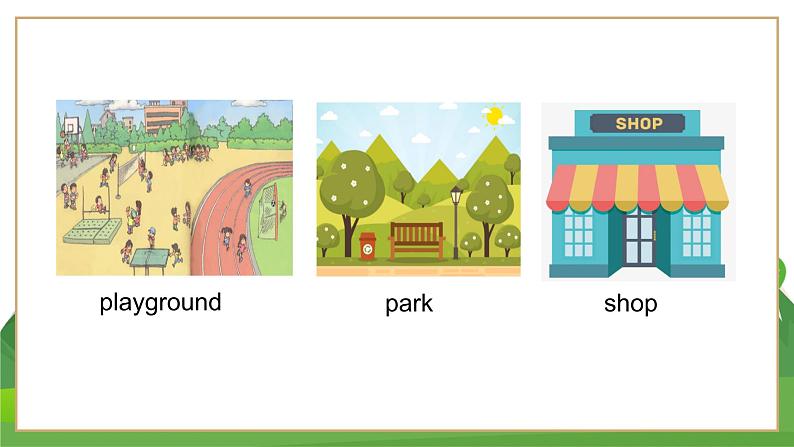 SHOP

playground

park

shop